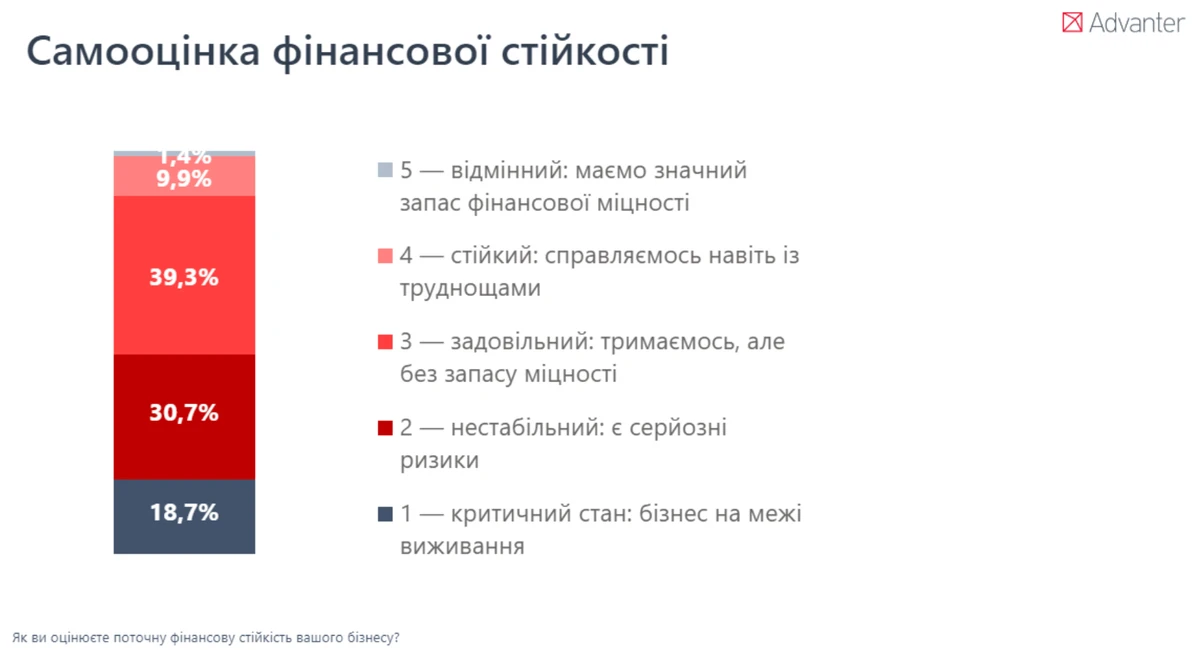 Advanter

Самооцінка фінансової стійкості

1,4%
9,9%
39,3%
30,7%
18,7%

5 — відмінний: маємо значний запас фінансової міцності

4 — стійкий: справляємось навіть із труднощами

3 — задовільний: тримаємось, але без запасу міцності

2 — нестабільний: є серйозні ризики

1 — критичний стан: бізнес на межі виживання

Як ви оцінюєте поточну фінансову стійкість вашого бізнесу?